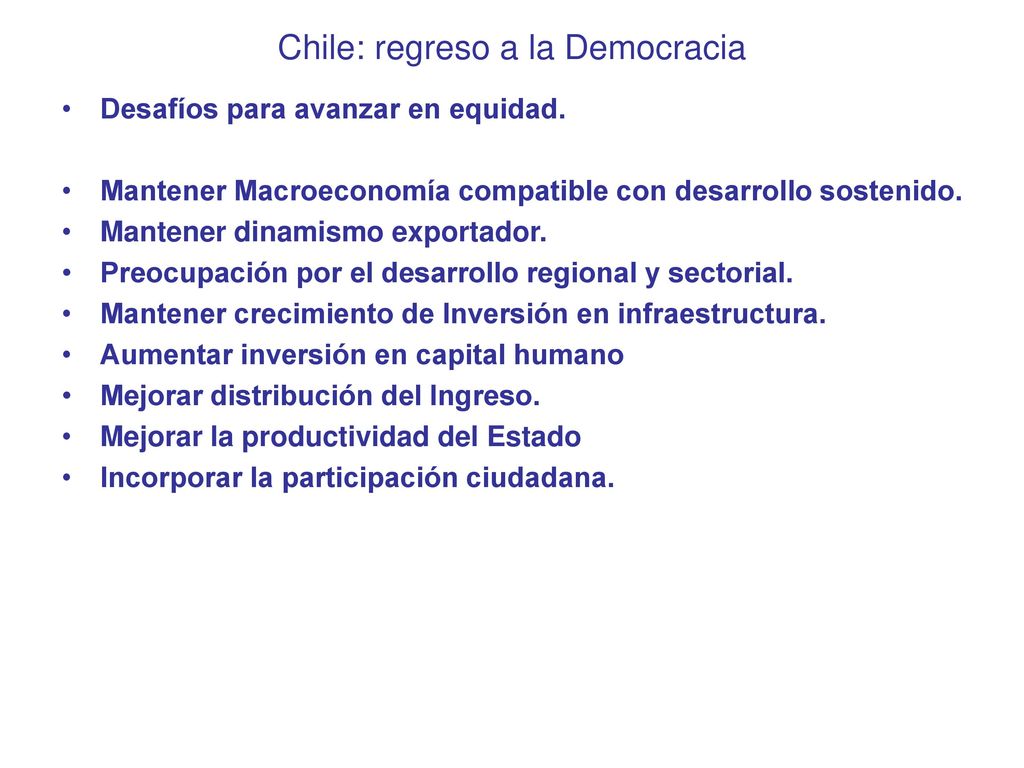 Chile: regreso a la Democracia

• Desafíos para avanzar en equidad.

• Mantener Macroeconomía compatible con desarrollo sostenido.
• Mantener dinamismo exportador.
• Preocupación por el desarrollo regional y sectorial.
• Mantener crecimiento de Inversión en infraestructura.
• Aumentar inversión en capital humano
• Mejorar distribución del Ingreso.
• Mejorar la productividad del Estado
• Incorporar la participación ciudadana.